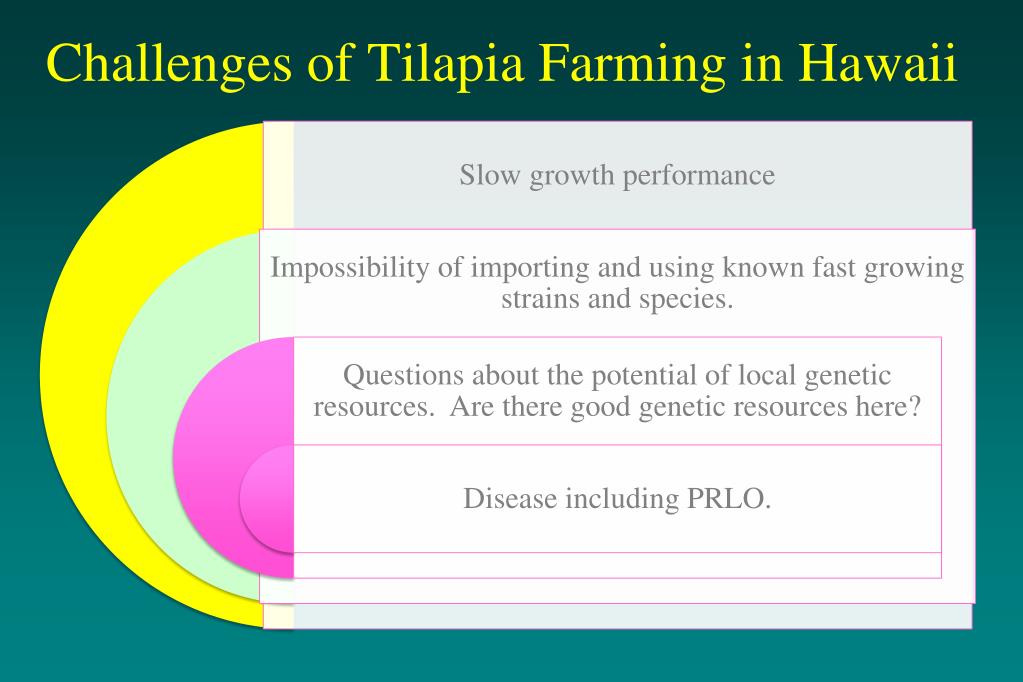 Challenges of Tilapia Farming in Hawaii

Slow growth performance

Impossibility of importing and using known fast growing strains and species.

Questions about the potential of local genetic resources. Are there good genetic resources here?

Disease including PRLO.